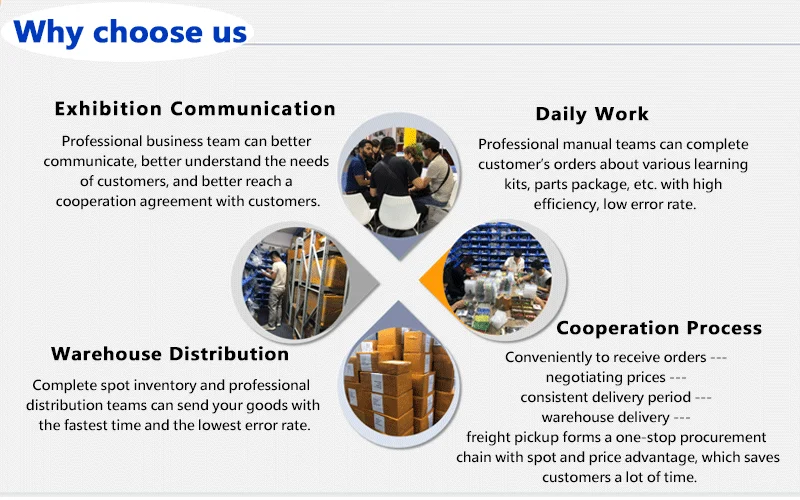 Why choose us

Exhibition Communication

Professional business team can better communicate, better understand the needs of customers, and better reach a cooperation agreement with customers.

Daily Work

Professional manual teams can complete customer's orders about various learning kits, parts package, etc. with high efficiency, low error rate.

Warehouse Distribution

Complete spot inventory and professional distribution teams can send your goods with the fastest time and the lowest error rate.

Cooperation Process

Conveniently to receive orders --- negotiating prices --- consistent delivery period --- warehouse delivery --- freight pickup forms a one-stop procurement chain with spot and price advantage, which saves customers a lot of time.